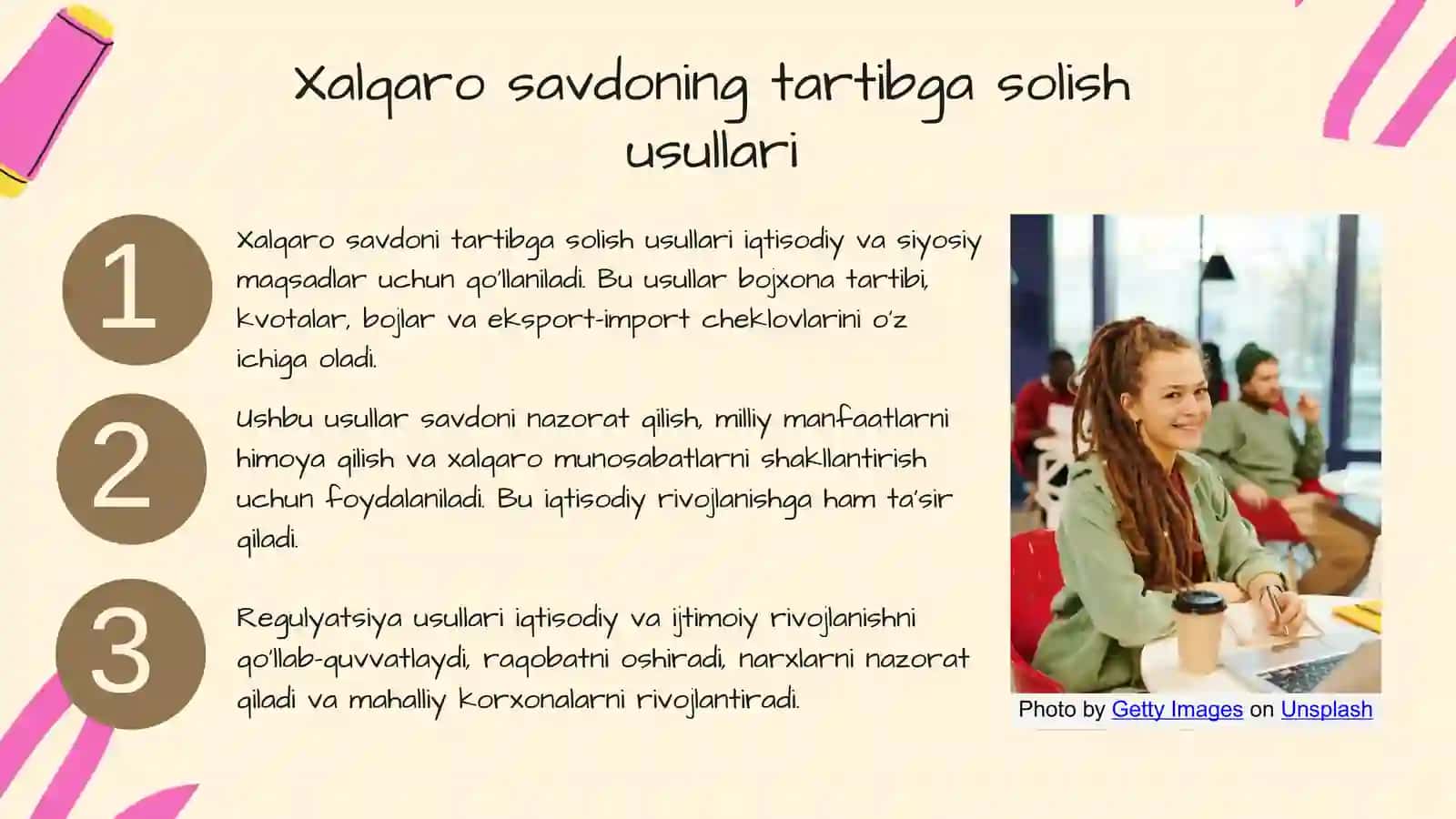 Xalqaro savdoning tartibga solish usullari

1

Xalqaro savdoni tartibga solish usullari iqtisodiy va siyosiy maqsadlar uchun qo'llaniladi. Bu usullar bojxona tartibi, kvotalar, bojlar va eksport-import cheklovlarini o'z ichiga oladi.

2

Ushbu usullar savdoni nazorat qilish, milliy manfaatlarni himoya qilish va xalqaro munosabatlarni shakllantirish uchun foydalaniladi. Bu iqtisodiy rivojlanishga ham ta'sir qiladi.

3

Regulyatsiya usullari iqtisodiy va ijtimoiy rivojlanishni qo'llab-quvvatlaydi, raqobatni oshiradi, narxlarni nazorat qiladi va mahalliy korxonalarni rivojlantiradi.

Photo by Getty Images on Unsplash